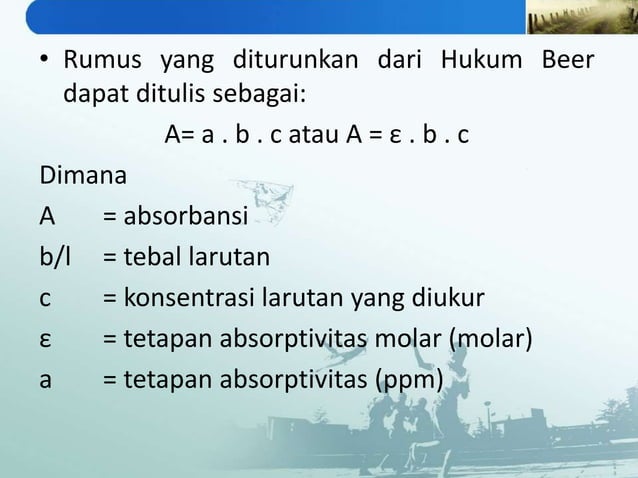 • Rumus yang diturunkan dari Hukum Beer dapat ditulis sebagai:

A= a . b . c atau A = ε . b . c

Dimana

A = absorbansi

b/l = tebal larutan

c = konsentrasi larutan yang diukur

ε = tetapan absorptivitas molar (molar)

a = tetapan absorptivitas (ppm)